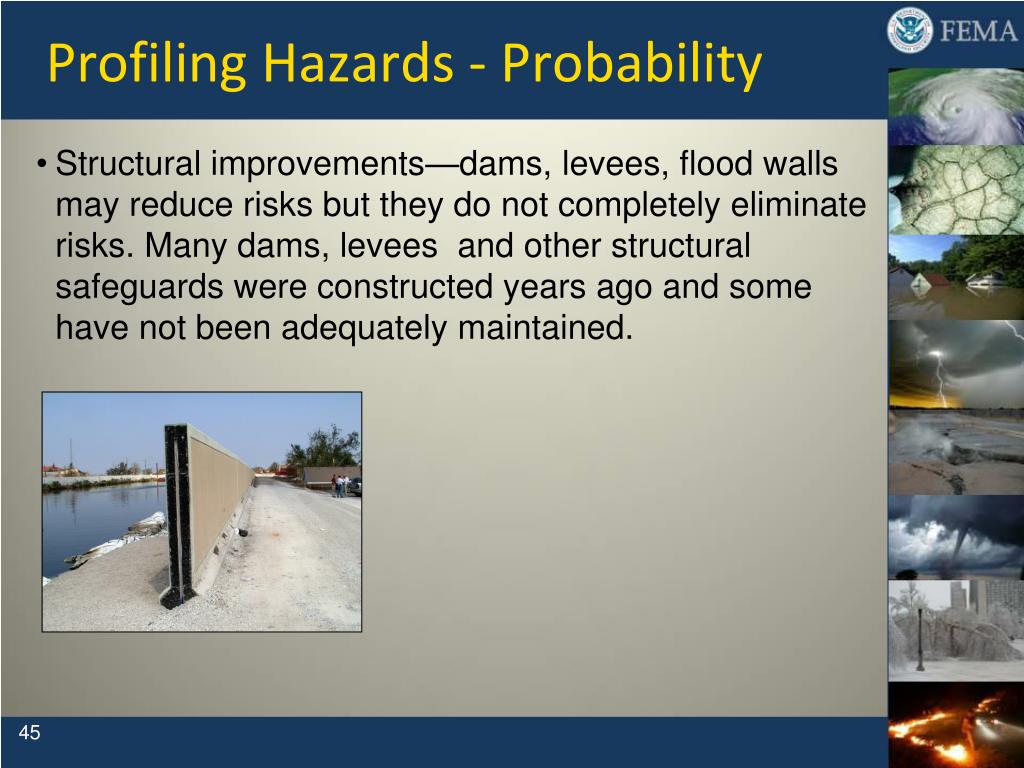 Profiling Hazards - Probability

FEMA

• Structural improvements—dams, levees, flood walls may reduce risks but they do not completely eliminate risks. Many dams, levees  and other structural safeguards were constructed years ago and some have not been adequately maintained.

45